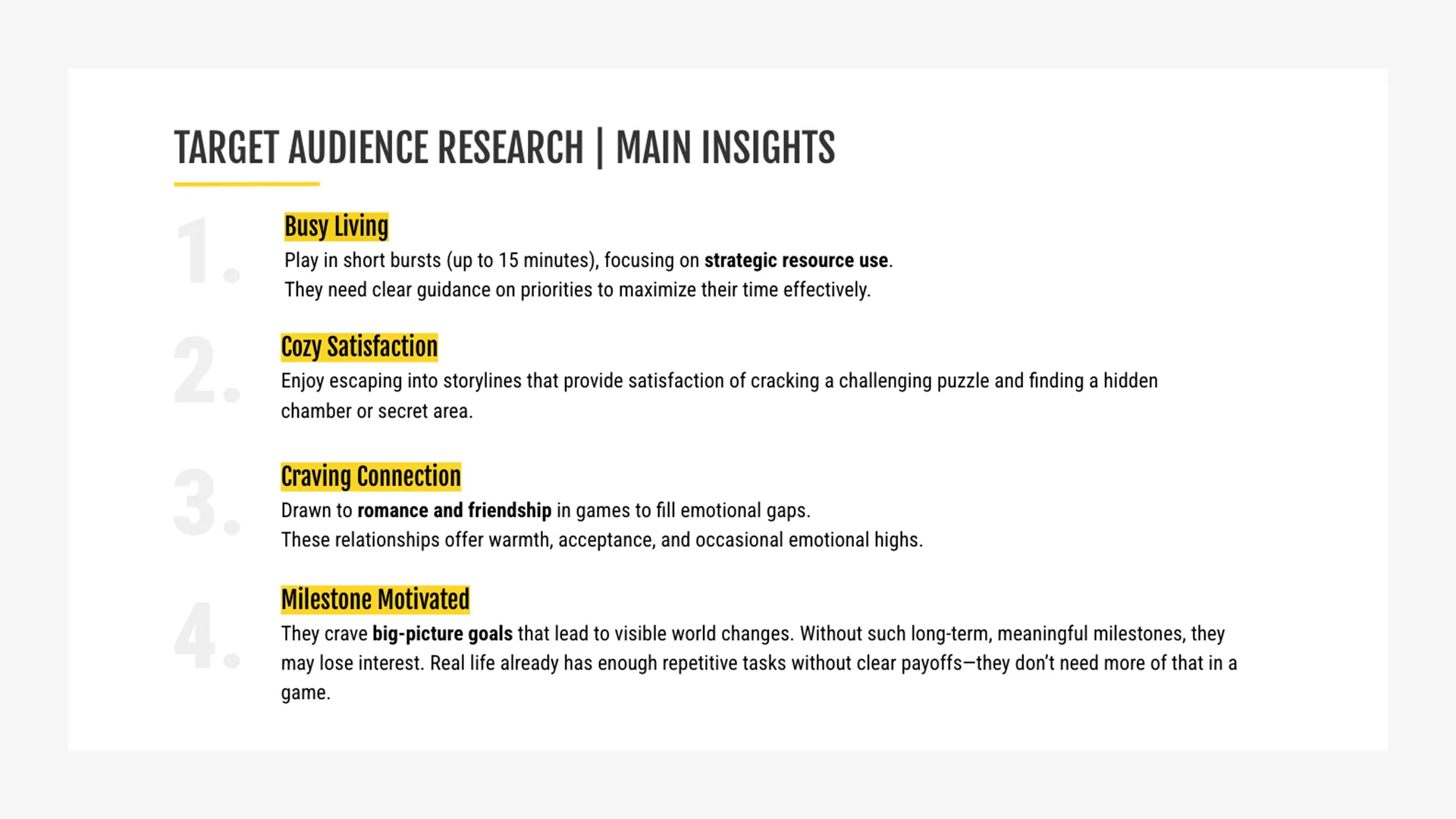 TARGET AUDIENCE RESEARCH | MAIN INSIGHTS

1.

Busy Living

Play in short bursts (up to 15 minutes), focusing on strategic resource use.
They need clear guidance on priorities to maximize their time effectively.

2.

Cozy Satisfaction

Enjoy escaping into storylines that provide satisfaction of cracking a challenging puzzle and finding a hidden chamber or secret area.

3.

Craving Connection

Drawn to romance and friendship in games to fill emotional gaps.
These relationships offer warmth, acceptance, and occasional emotional highs.

4.

Milestone Motivated

They crave big-picture goals that lead to visible world changes. Without such long-term, meaningful milestones, they may lose interest. Real life already has enough repetitive tasks without clear payoffs—they don't need more of that in a game.